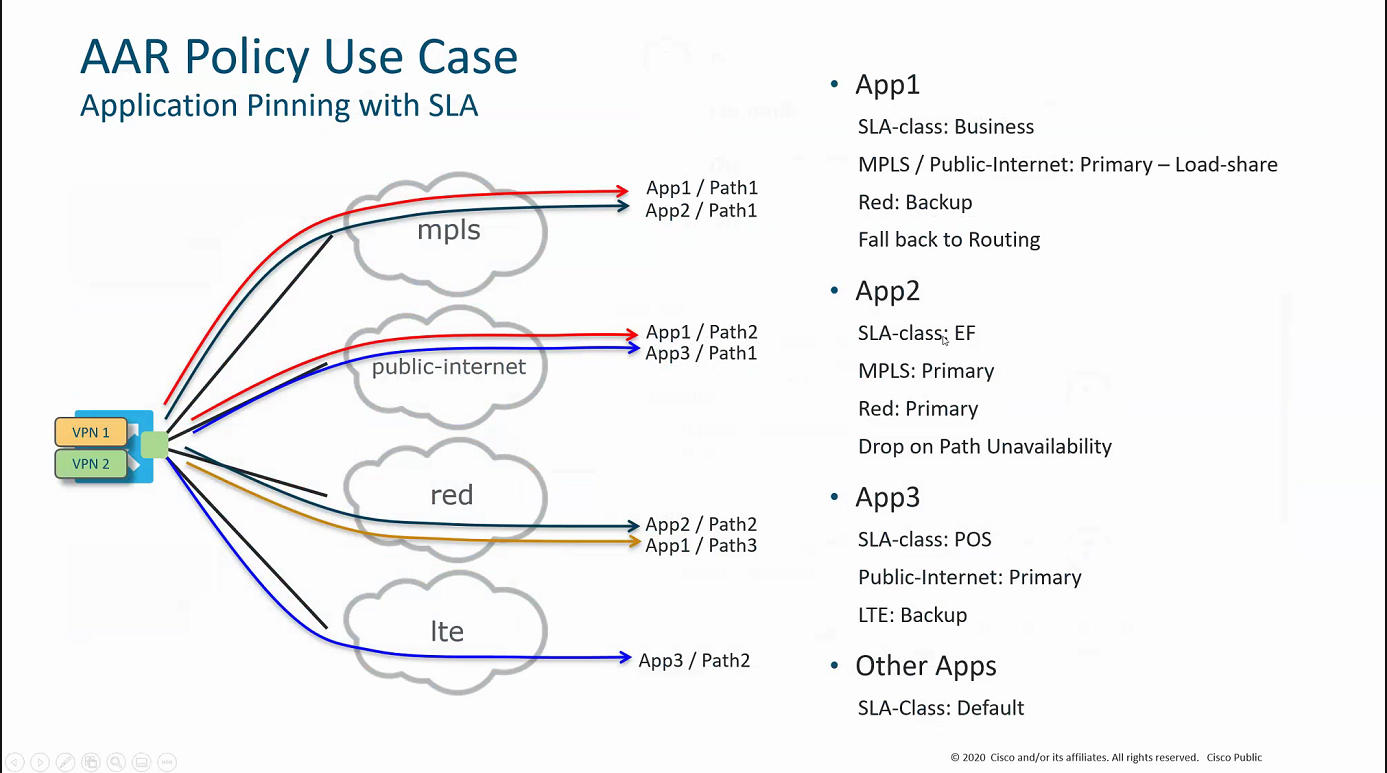 AAR Policy Use Case
Application Pinning with SLA

VPN 1
VPN 2

mpls
public-internet
red
lte

App1 / Path1
App2 / Path1
App1 / Path2
App3 / Path1
App2 / Path2
App1 / Path3
App3 / Path2

• App1
SLA-class: Business
MPLS / Public-Internet: Primary – Load-share
Red: Backup
Fall back to Routing

• App2
SLA-class: EF
MPLS: Primary
Red: Primary
Drop on Path Unavailability

• App3
SLA-class: POS
Public-Internet: Primary
LTE: Backup

• Other Apps
SLA-Class: Default

© 2020 Cisco and/or its affiliates. All rights reserved. Cisco Public